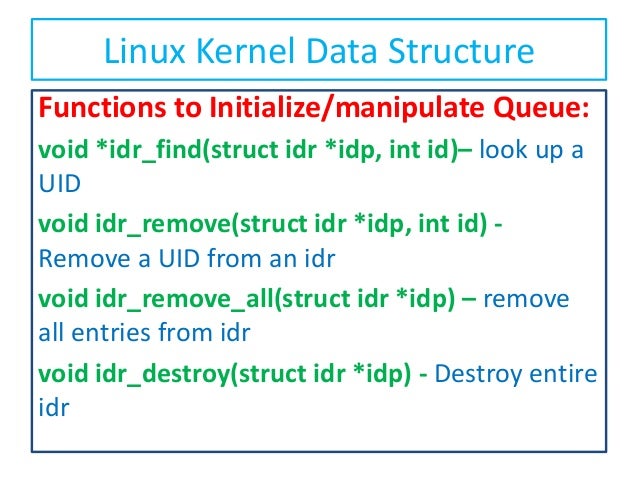 Linux Kernel Data Structure

Functions to Initialize/manipulate Queue:

void *idr_find(struct idr *idp, int id)– look up a UID

void idr_remove(struct idr *idp, int id) - Remove a UID from an idr

void idr_remove_all(struct idr *idp) – remove all entries from idr

void idr_destroy(struct idr *idp) - Destroy entire idr